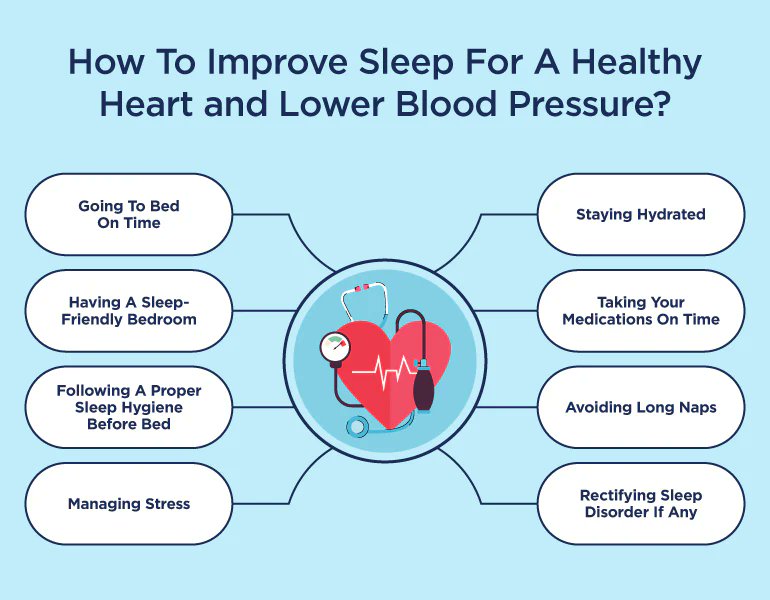 How To Improve Sleep For A Healthy Heart and Lower Blood Pressure?

Going To Bed On Time

Having A Sleep-Friendly Bedroom

Following A Proper Sleep Hygiene Before Bed

Managing Stress

Staying Hydrated

Taking Your Medications On Time

Avoiding Long Naps

Rectifying Sleep Disorder If Any